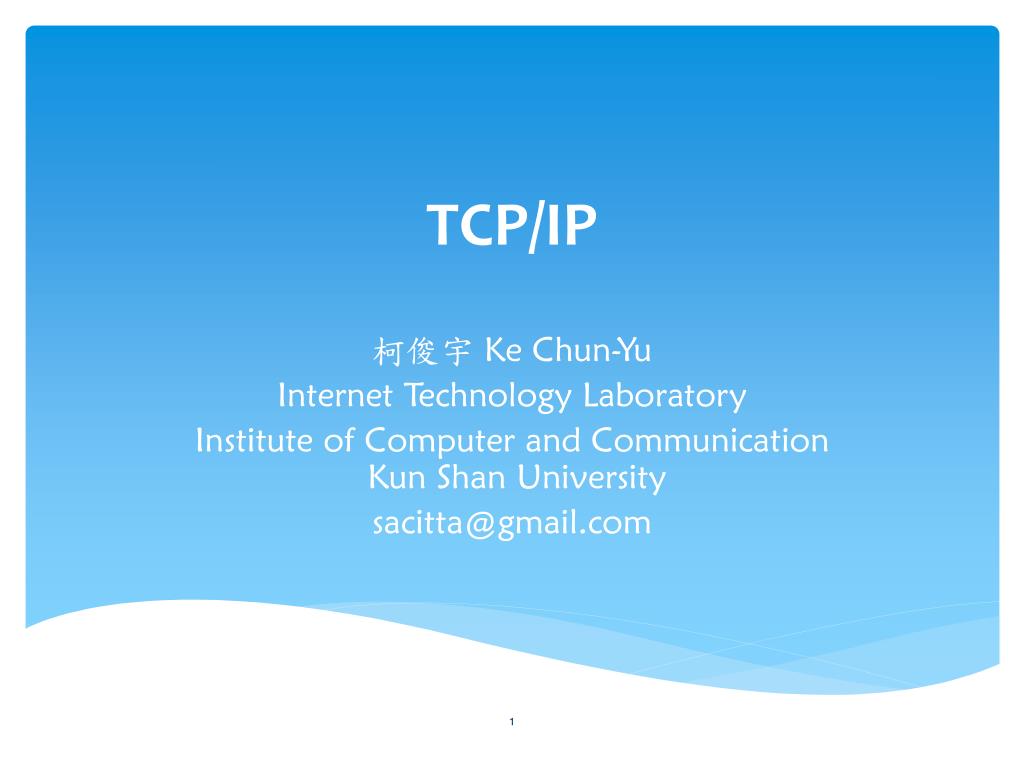 TCP/IP

柯俊宇 Ke Chun-Yu
Internet Technology Laboratory
Institute of Computer and Communication
Kun Shan University
sacitta@gmail.com

1